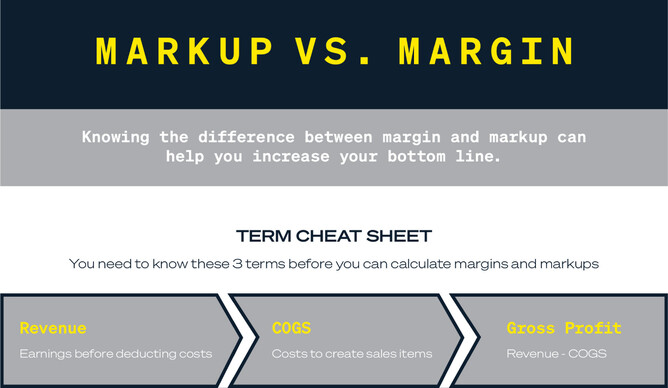 MARKUP VS. MARGIN

Knowing the difference between margin and markup can help you increase your bottom line.

TERM CHEAT SHEET

You need to know these 3 terms before you can calculate margins and markups

Revenue
Earnings before deducting costs

COGS
Costs to create sales items

Gross Profit
Revenue - COGS